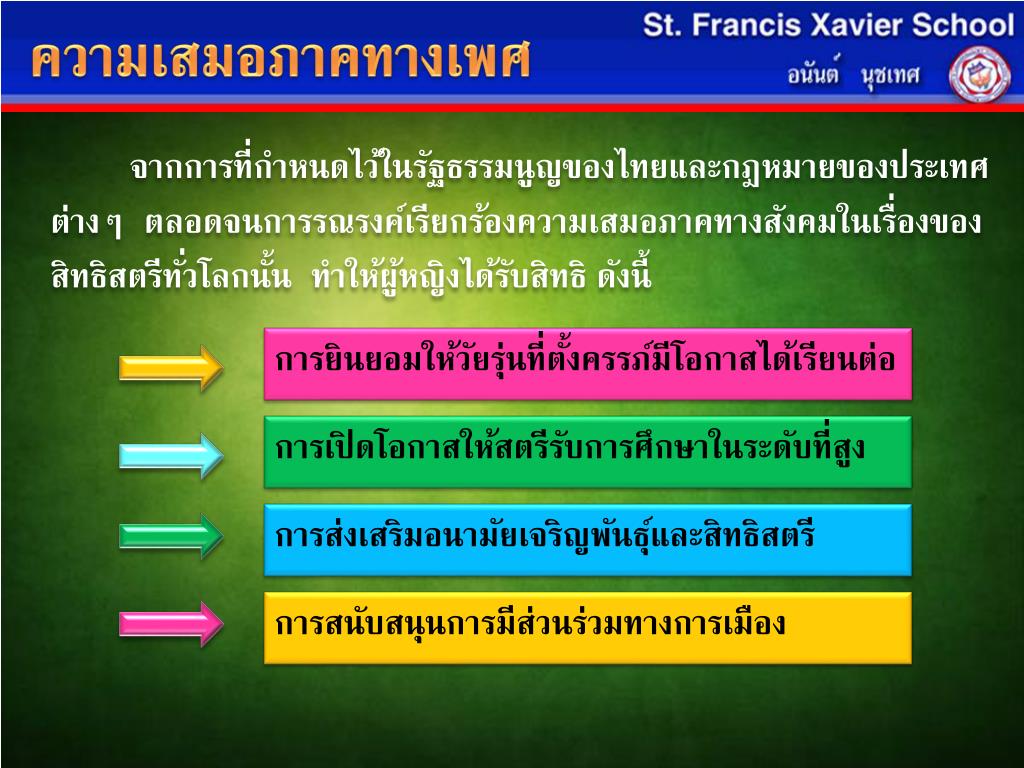 ความเสมอภาคทางเพศ

St. Francis Xavier School

อนันต์ นุชเทศ

จากการที่กำหนดไว้ในรัฐธรรมนูญของไทยและกฎหมายของประเทศต่าง ๆ ตลอดจนการรณรงค์เรียกร้องความเสมอภาคทางสังคมในเรื่องของสิทธิสตรีทั่วโลกนั้น ทำให้ผู้หญิงได้รับสิทธิ ดังนี้

การยินยอมให้วัยรุ่นที่ตั้งครรภ์มีโอกาสได้เรียนต่อ

การเปิดโอกาสให้สตรีรับการศึกษาในระดับที่สูง

การส่งเสริมอนามัยเจริญพันธุ์และสิทธิสตรี

การสนับสนุนการมีส่วนร่วมทางการเมือง